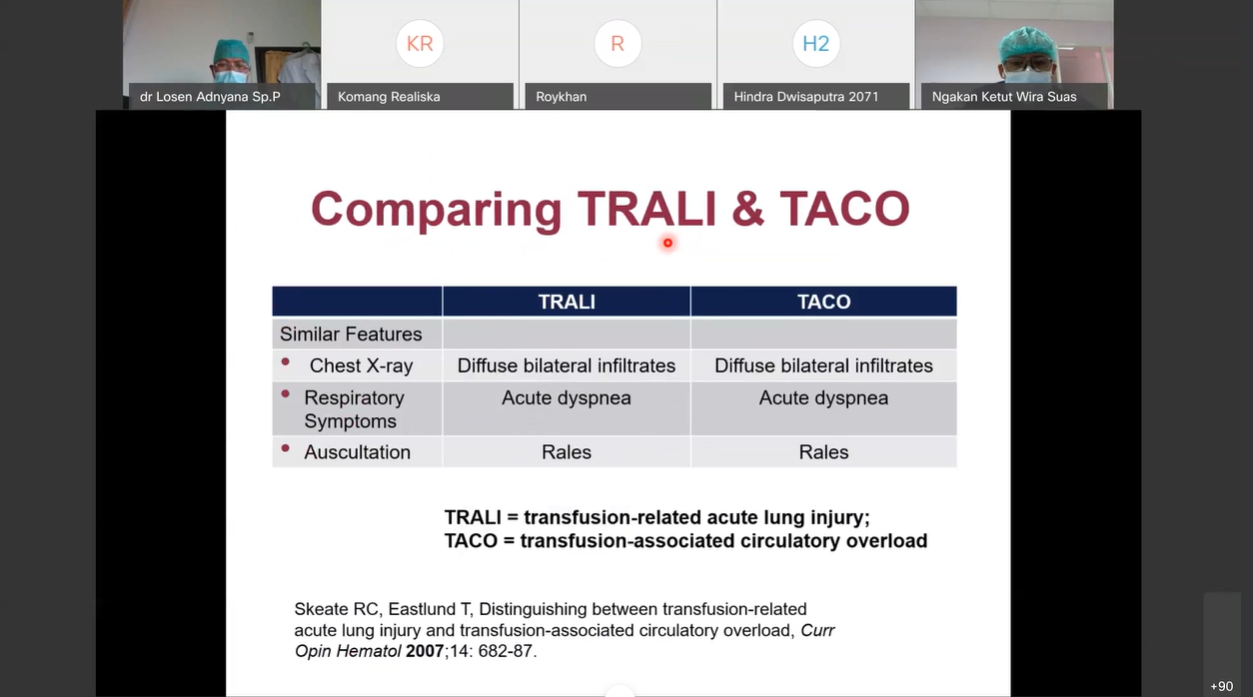 dr Losen Adnyana Sp.P

KR
Komang Realiska

R
Roykhan

H2
Hindra Dwisaputra 2071

Ngakan Ketut Wira Suas

Comparing TRALI & TACO

| | TRALI | TACO |
|---|---|---|
| Similar Features | | |
| • Chest X-ray | Diffuse bilateral infiltrates | Diffuse bilateral infiltrates |
| • Respiratory Symptoms | Acute dyspnea | Acute dyspnea |
| • Auscultation | Rales | Rales |

TRALI = transfusion-related acute lung injury;
TACO = transfusion-associated circulatory overload

Skeate RC, Eastlund T, Distinguishing between transfusion-related acute lung injury and transfusion-associated circulatory overload, Curr Opin Hematol 2007;14: 682-87.

+90